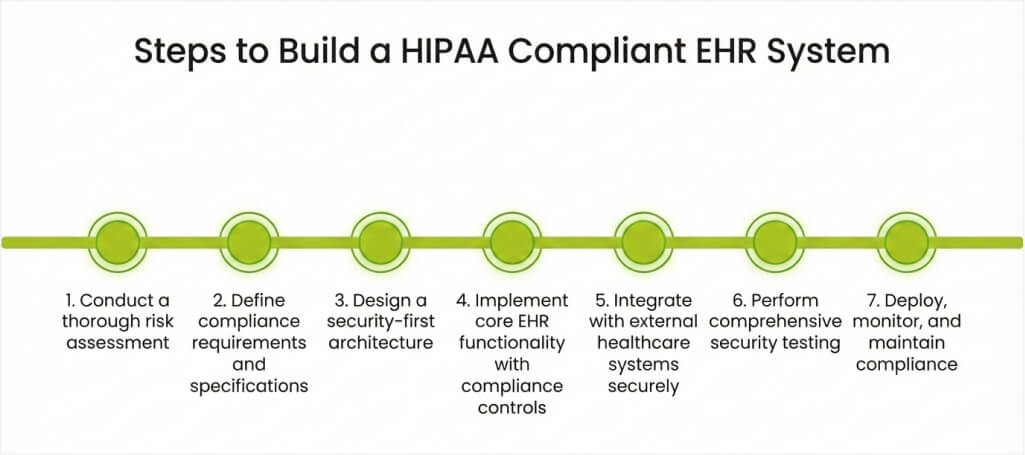 Steps to Build a HIPAA Compliant EHR System

1. Conduct a thorough risk assessment

2. Define compliance requirements and specifications

3. Design a security-first architecture

4. Implement core EHR functionality with compliance controls

5. Integrate with external healthcare systems securely

6. Perform comprehensive security testing

7. Deploy, monitor, and maintain compliance